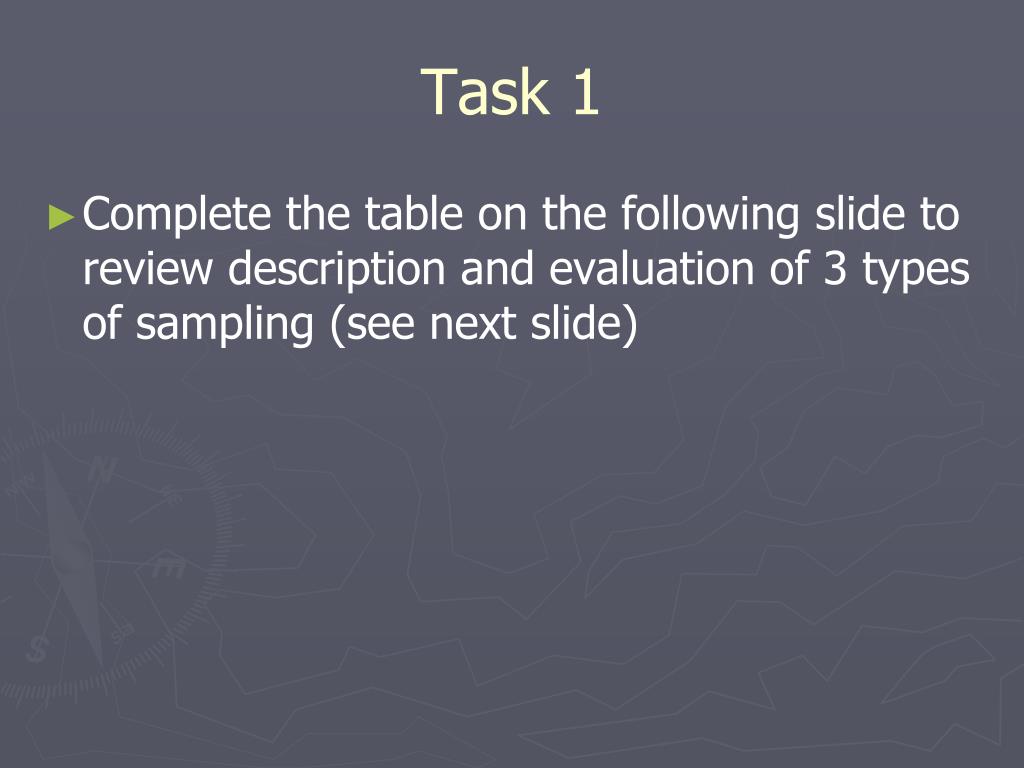 Task 1

►Complete the table on the following slide to review description and evaluation of 3 types of sampling (see next slide)